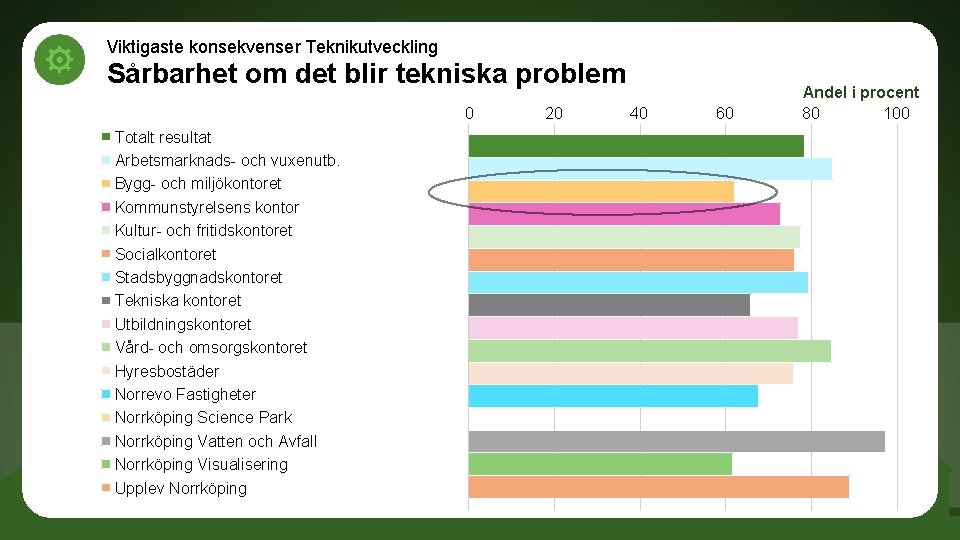 Viktigaste konsekvenser Teknikutveckling

Sårbarhet om det blir tekniska problem

Andel i procent

0 20 40 60 80 100

Totalt resultat
Arbetsmarknads- och vuxenutb.
Bygg- och miljökontoret
Kommunstyrelsens kontor
Kultur- och fritidskontoret
Socialkontoret
Stadsbyggnadskontoret
Tekniska kontoret
Utbildningskontoret
Vård- och omsorgskontoret
Hyresbostäder
Norrevo Fastigheter
Norrköping Science Park
Norrköping Vatten och Avfall
Norrköping Visualisering
Upplev Norrköping

0 20 40 60 80 100